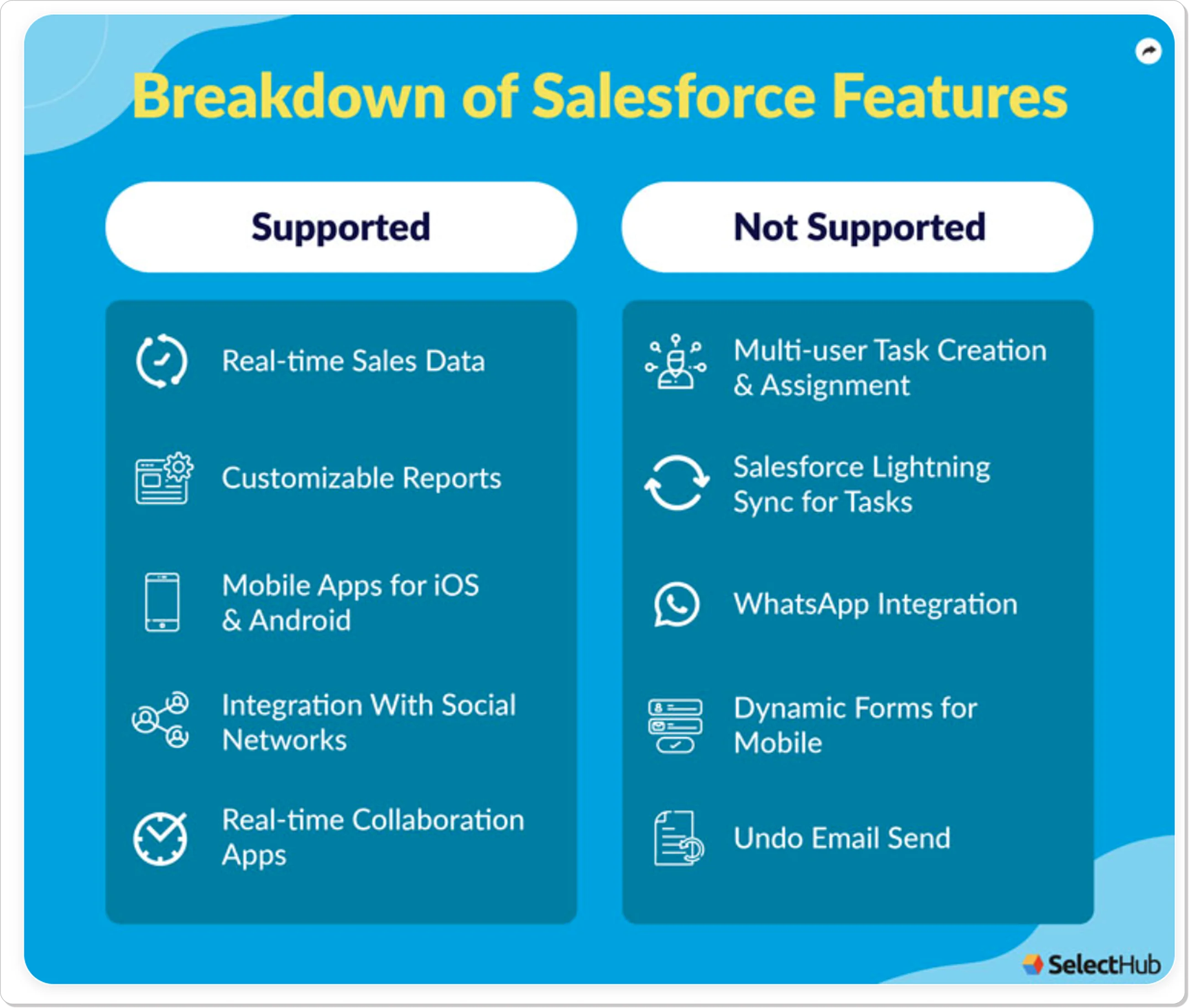 Breakdown of Salesforce Features

Supported

Real-time Sales Data

Customizable Reports

Mobile Apps for iOS & Android

Integration With Social Networks

Real-time Collaboration Apps

Not Supported

Multi-user Task Creation & Assignment

Salesforce Lightning Sync for Tasks

WhatsApp Integration

Dynamic Forms for Mobile

Undo Email Send

SelectHub